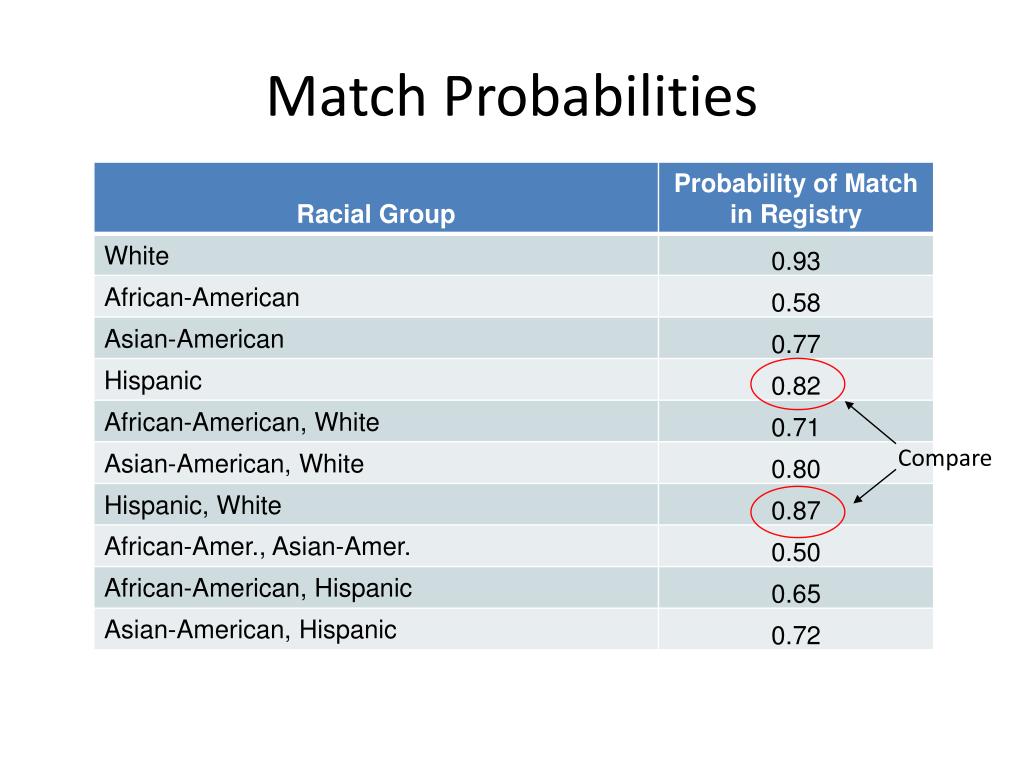 Match Probabilities

| Racial Group | Probability of Match in Registry |
|---|---|
| White | 0.93 |
| African-American | 0.58 |
| Asian-American | 0.77 |
| Hispanic | 0.82 |
| African-American, White | 0.71 |
| Asian-American, White | 0.80 |
| Hispanic, White | 0.87 |
| African-Amer., Asian-Amer. | 0.50 |
| African-American, Hispanic | 0.65 |
| Asian-American, Hispanic | 0.72 |

Compare